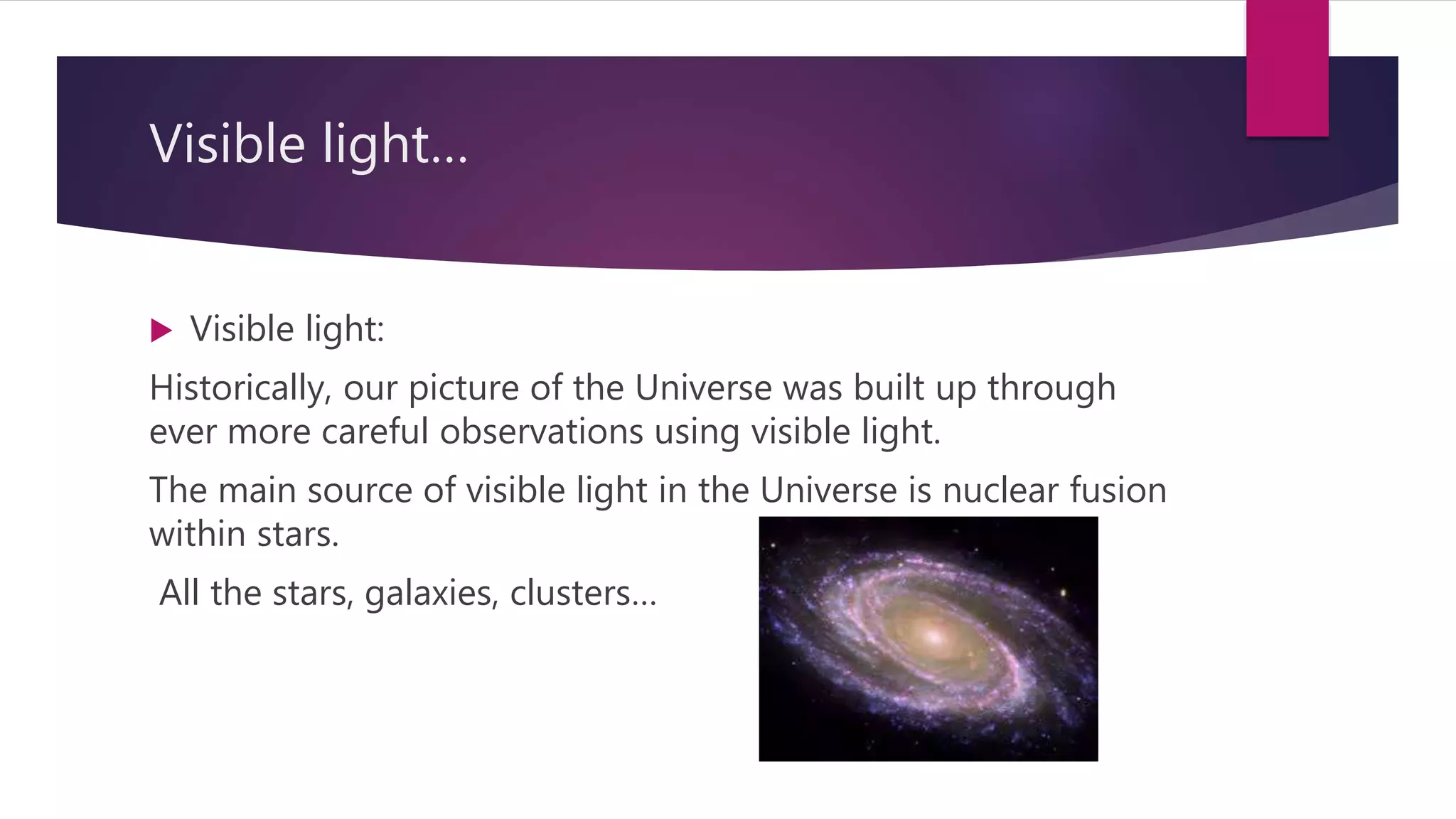 Visible light…

Visible light:

Historically, our picture of the Universe was built up through ever more careful observations using visible light.

The main source of visible light in the Universe is nuclear fusion within stars.

All the stars, galaxies, clusters…